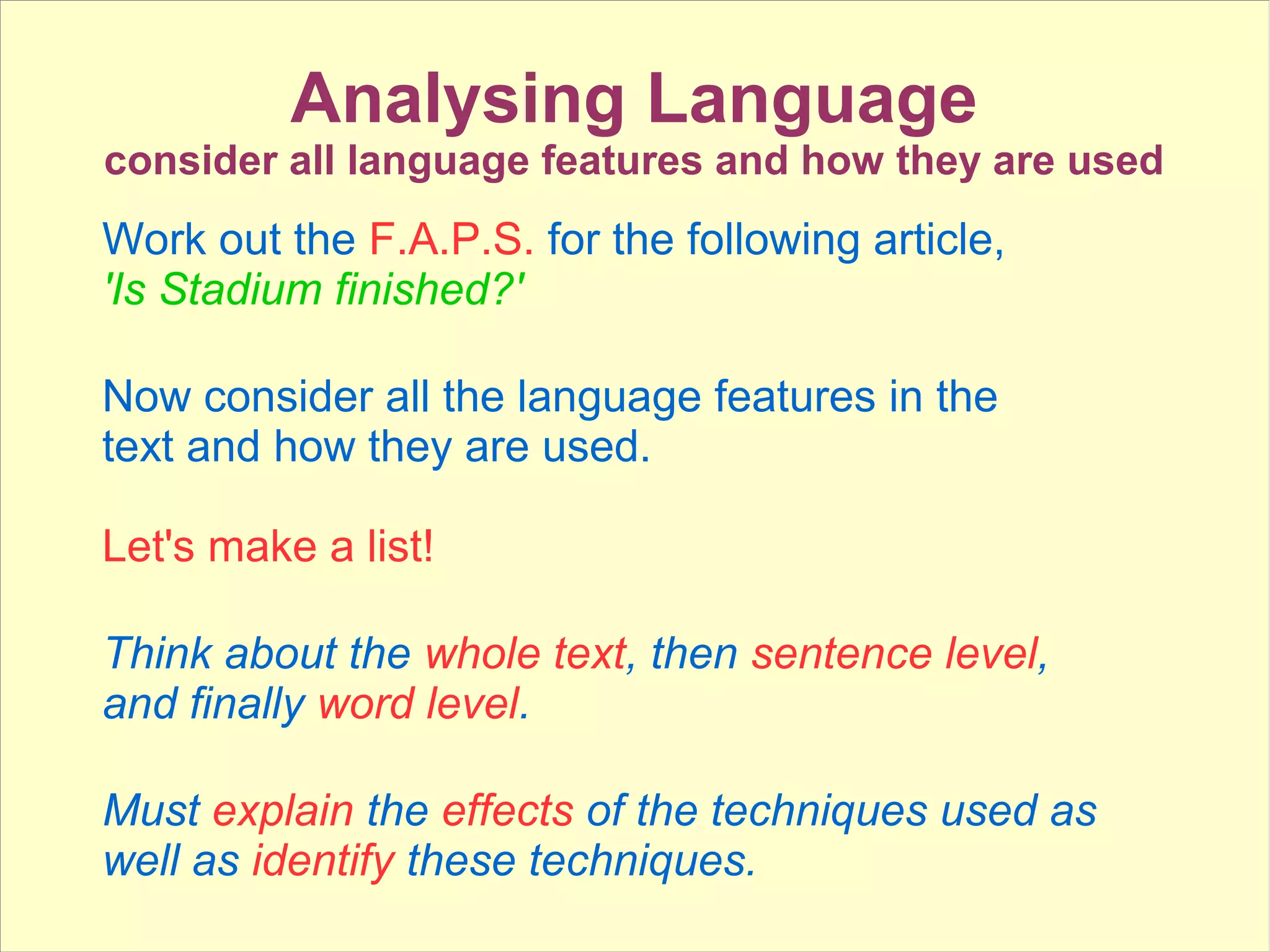 Analysing Language
consider all language features and how they are used

Work out the F.A.P.S. for the following article, 'Is Stadium finished?'

Now consider all the language features in the text and how they are used.

Let's make a list!

Think about the whole text, then sentence level, and finally word level.

Must explain the effects of the techniques used as well as identify these techniques.